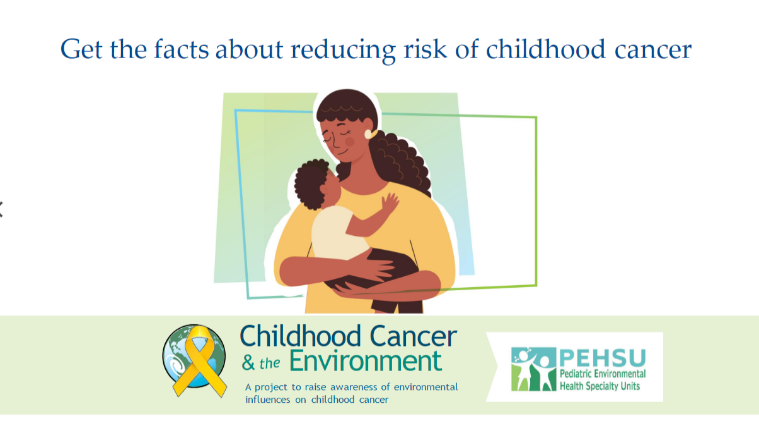 Get the facts about reducing risk of childhood cancer

Childhood Cancer & the Environment

A project to raise awareness of environmental influences on childhood cancer

PEHSU
Pediatric Environmental Health Specialty Units